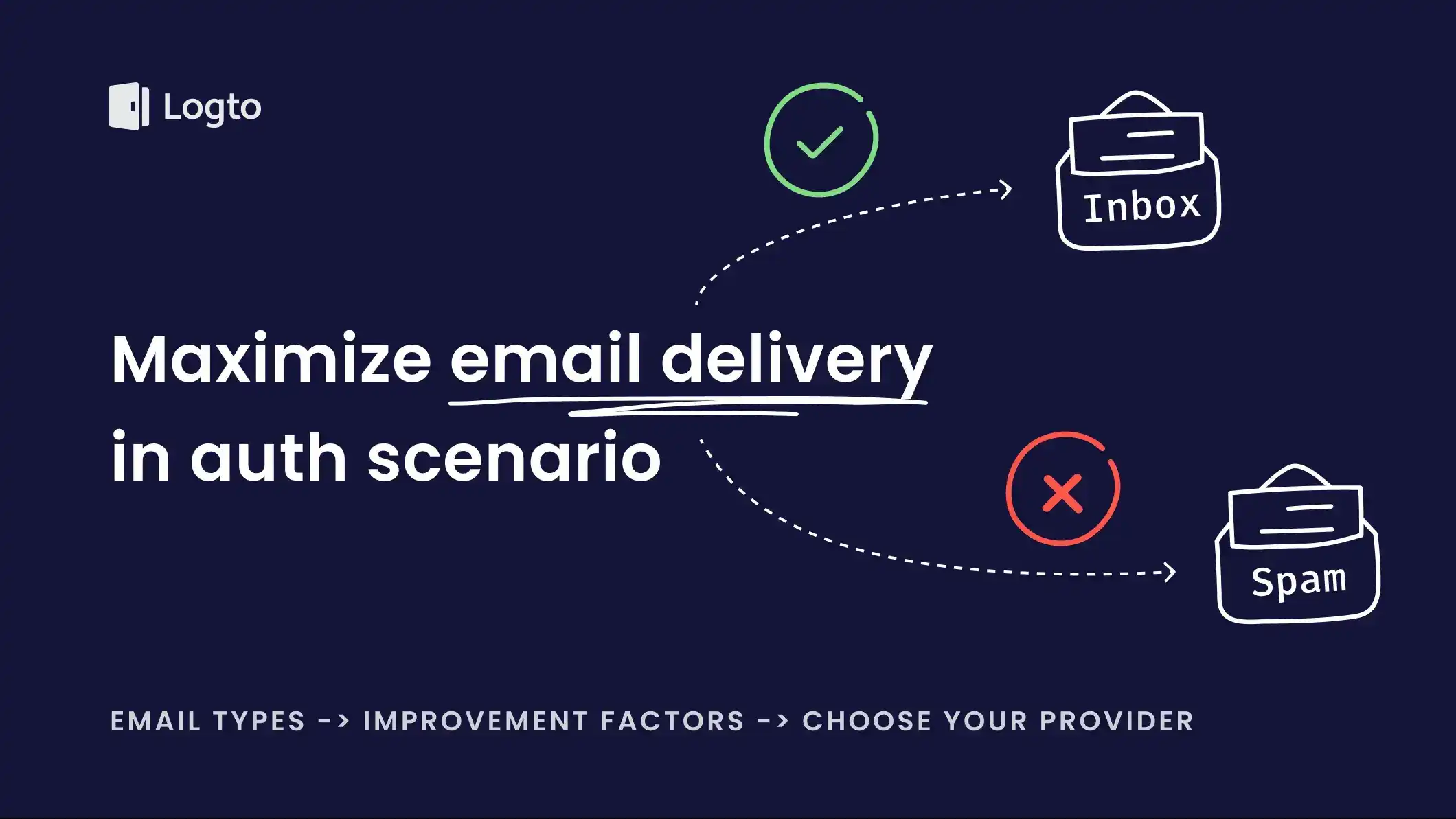 Logto

Inbox

Maximize email delivery in auth scenario

Spam

EMAIL TYPES -> IMPROVEMENT FACTORS -> CHOOSE YOUR PROVIDER